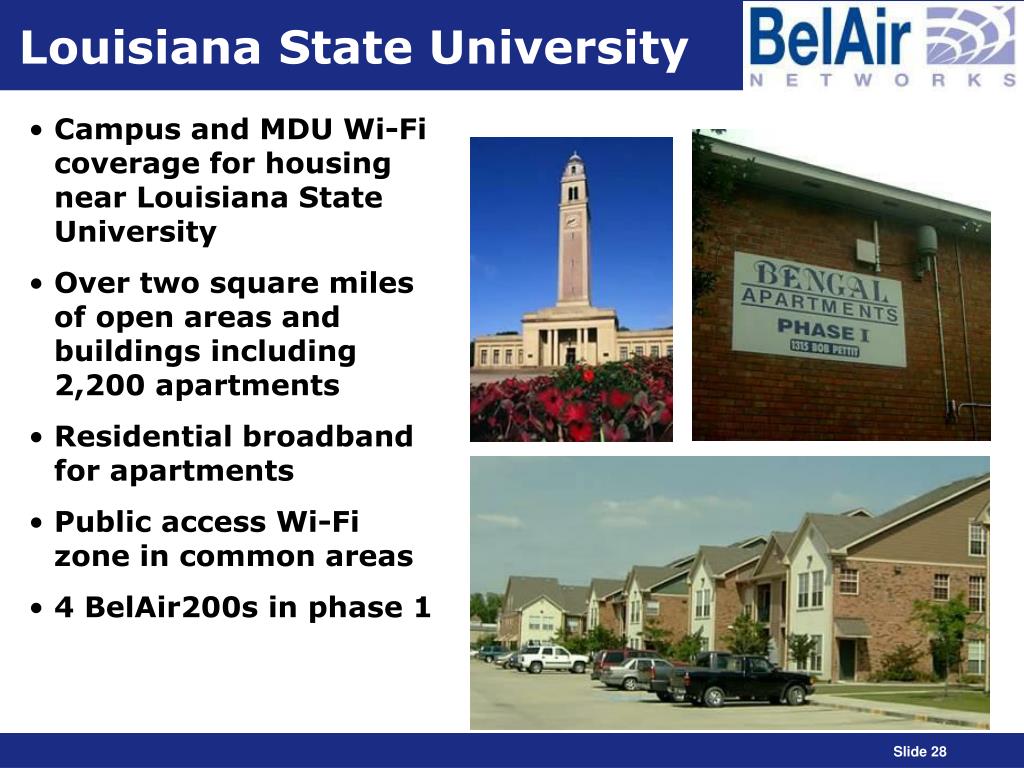 Louisiana State University

BelAir NETWORKS

• Campus and MDU Wi-Fi coverage for housing near Louisiana State University

• Over two square miles of open areas and buildings including 2,200 apartments

• Residential broadband for apartments

• Public access Wi-Fi zone in common areas

• 4 BelAir200s in phase 1

BENGAL APARTMENTS PHASE I 1315 BOB PETTIT

Slide 28